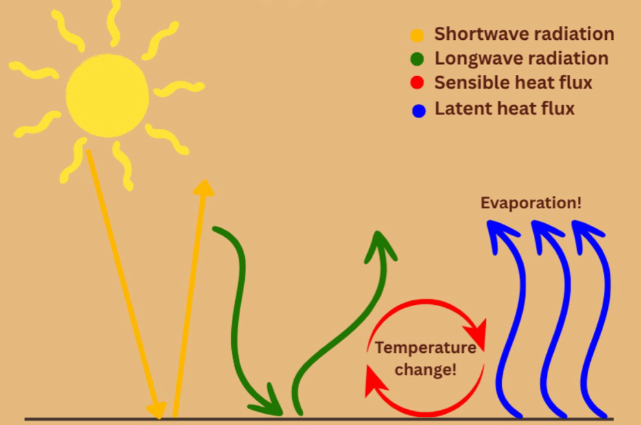 Shortwave radiation
Longwave radiation
Sensible heat flux
Latent heat flux

Evaporation!

Temperature change!